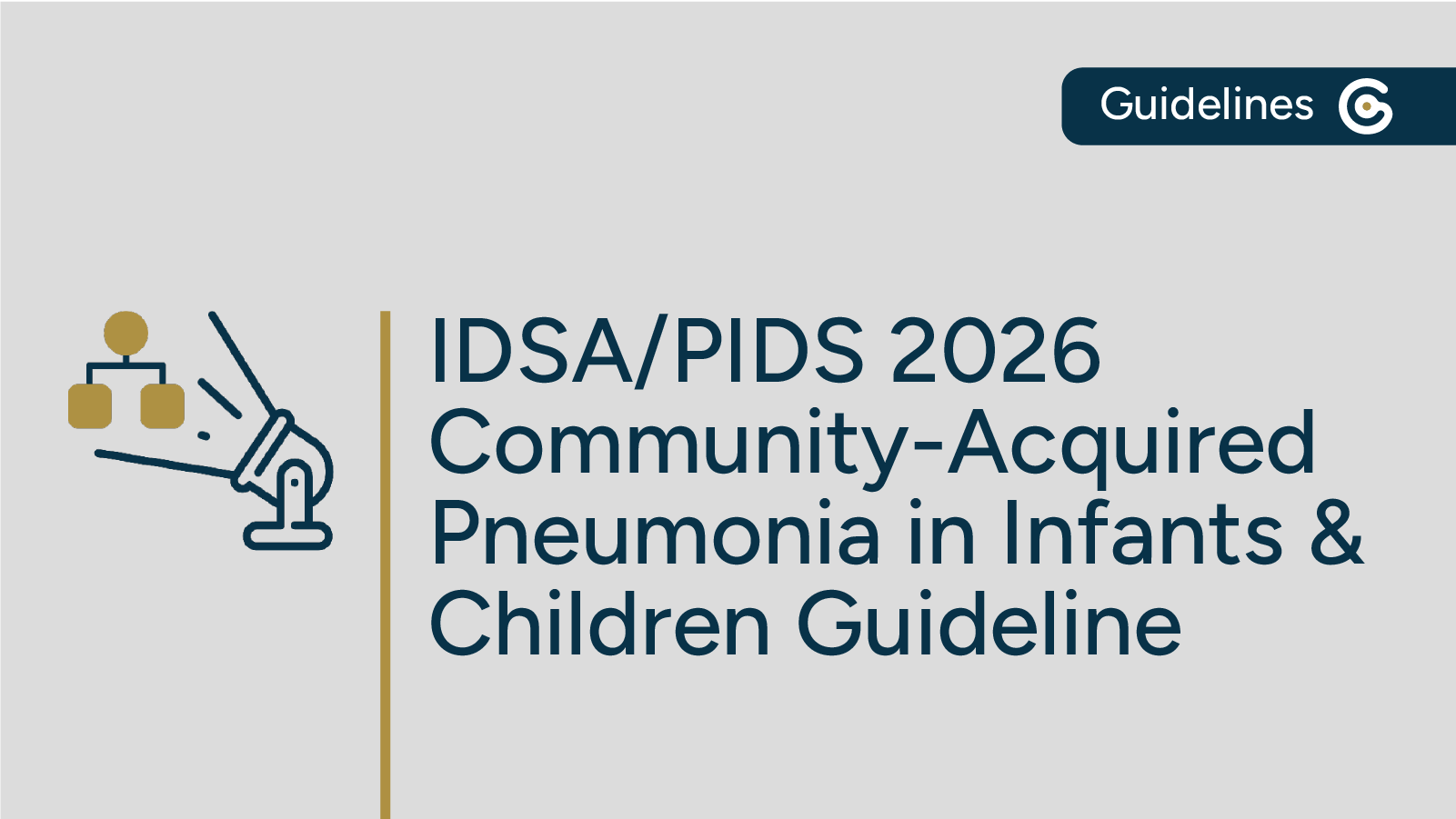 Guidelines

IDSA/PIDS 2026 Community-Acquired Pneumonia in Infants & Children Guideline